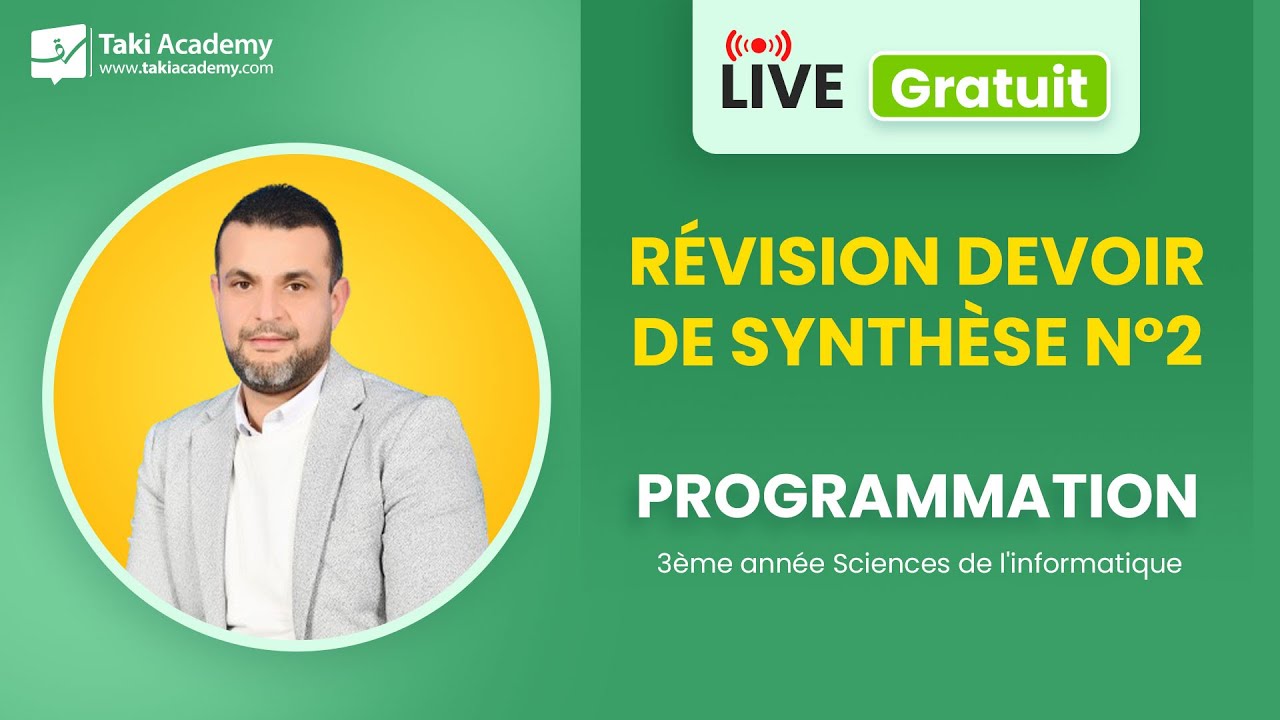 Taki Academy
www.takiacademy.com

LIVE Gratuit

RÉVISION DEVOIR DE SYNTHÈSE N°2

PROGRAMMATION

3ème année Sciences de l'informatique